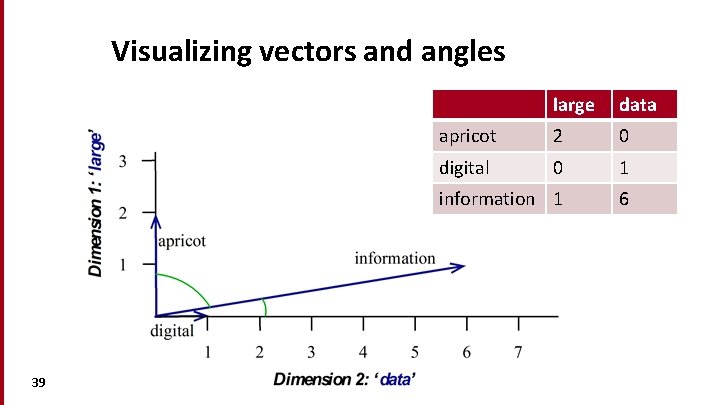 Visualizing vectors and angles

| | large | data |
|---|---|---|
| apricot | 2 | 0 |
| digital | 0 | 1 |
| information | 1 | 6 |

Dimension 1: 'large'

3
2
1

apricot

information

digital

1 2 3 4 5 6 7

Dimension 2: 'data'

39